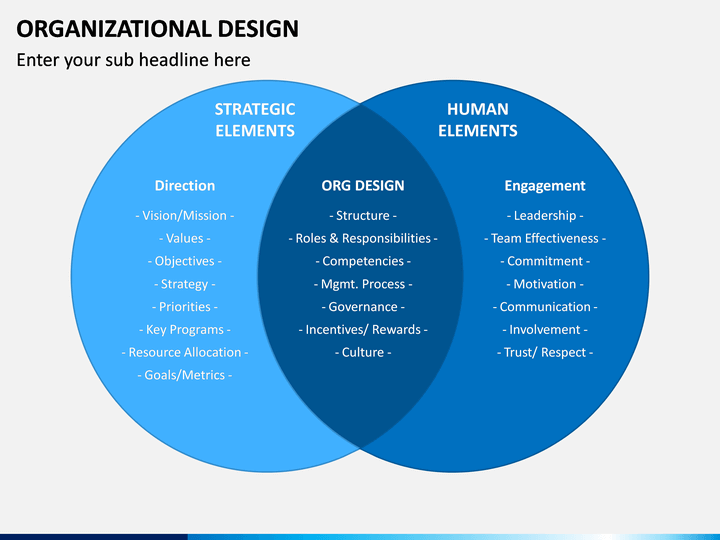 ORGANIZATIONAL DESIGN

Enter your sub headline here

STRATEGIC ELEMENTS

Direction

- Vision/Mission -
- Values -
- Objectives -
- Strategy -
- Priorities -
- Key Programs -
- Resource Allocation -
- Goals/Metrics -

ORG DESIGN

- Structure -
- Roles & Responsibilities -
- Competencies -
- Mgmt. Process -
- Governance -
- Incentives/ Rewards -
- Culture -

HUMAN ELEMENTS

Engagement

- Leadership -
- Team Effectiveness -
- Commitment -
- Motivation -
- Communication -
- Involvement -
- Trust/ Respect -